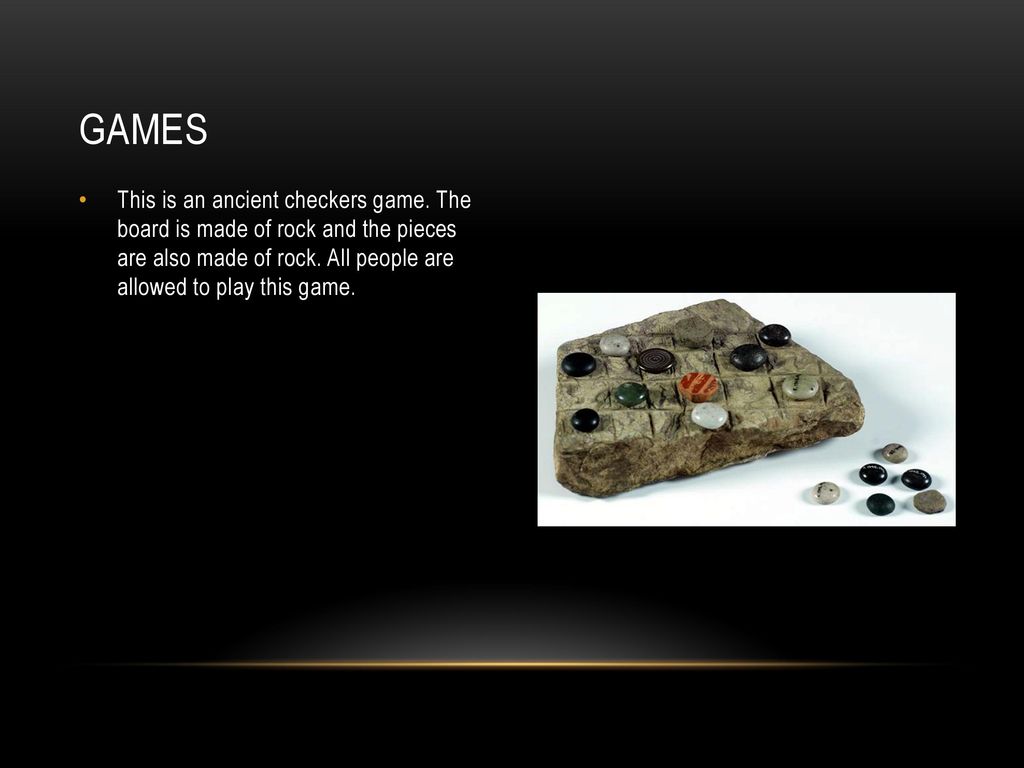 GAMES

• This is an ancient checkers game. The board is made of rock and the pieces are also made of rock. All people are allowed to play this game.